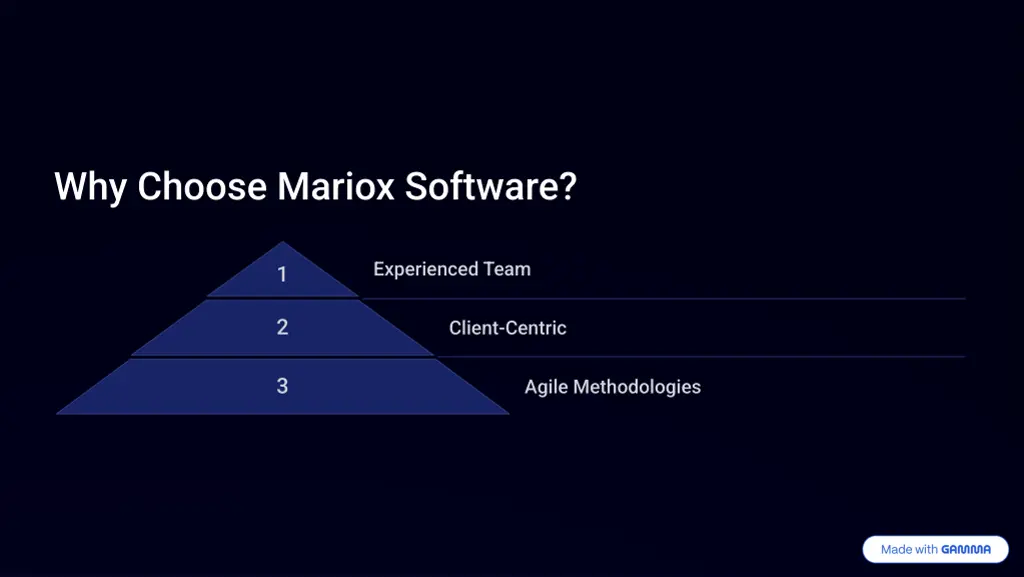 Why Choose Mariox Software?

1

Experienced Team

2

Client-Centric

3

Agile Methodologies

Made with GAMMA